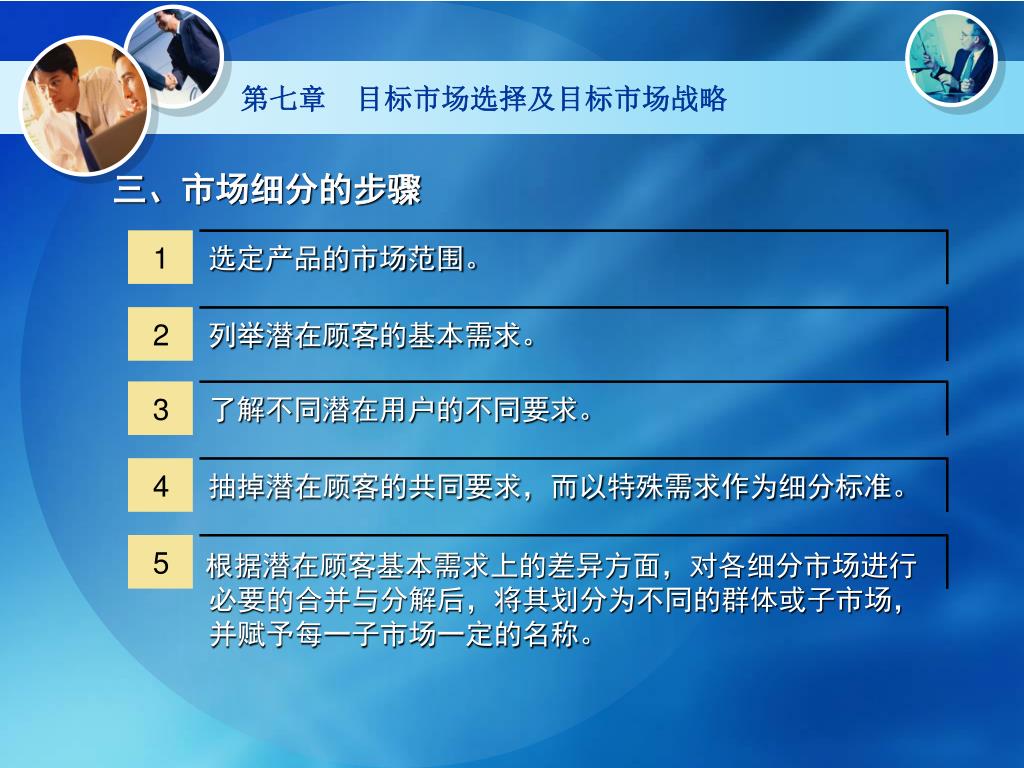 第七章　目标市场选择及目标市场战略

三、市场细分的步骤

1 选定产品的市场范围。

2 列举潜在顾客的基本需求。

3 了解不同潜在用户的不同要求。

4 抽掉潜在顾客的共同要求，而以特殊需求作为细分标准。

5 根据潜在顾客基本需求上的差异方面，对各细分市场进行必要的合并与分解后，将其划分为不同的群体或子市场，并赋予每一子市场一定的名称。